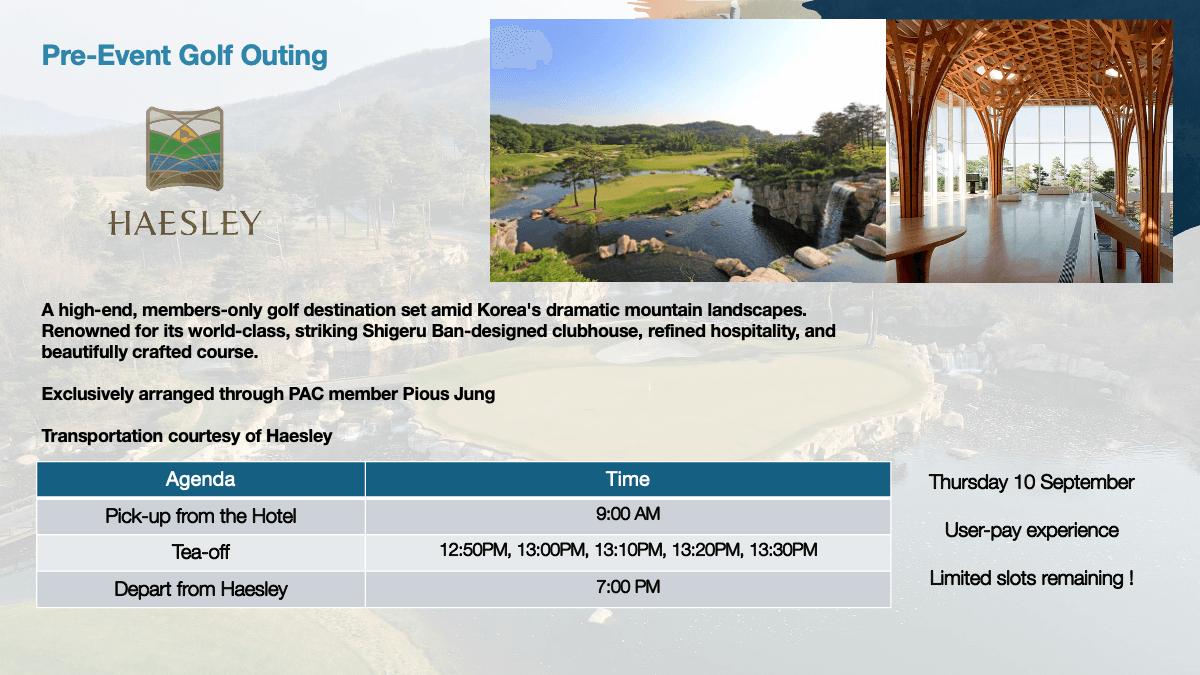 Pre-Event Golf Outing

HAESLEY

A high-end, members-only golf destination set amid Korea's dramatic mountain landscapes. Renowned for its world-class, striking Shigeru Ban-designed clubhouse, refined hospitality, and beautifully crafted course.

Exclusively arranged through PAC member Pious Jung

Transportation courtesy of Haesley

| Agenda | Time |
|---|---|
| Pick-up from the Hotel | 9:00 AM |
| Tea-off | 12:50PM, 13:00PM, 13:10PM, 13:20PM, 13:30PM |
| Depart from Haesley | 7:00 PM |

Thursday 10 September

User-pay experience

Limited slots remaining !